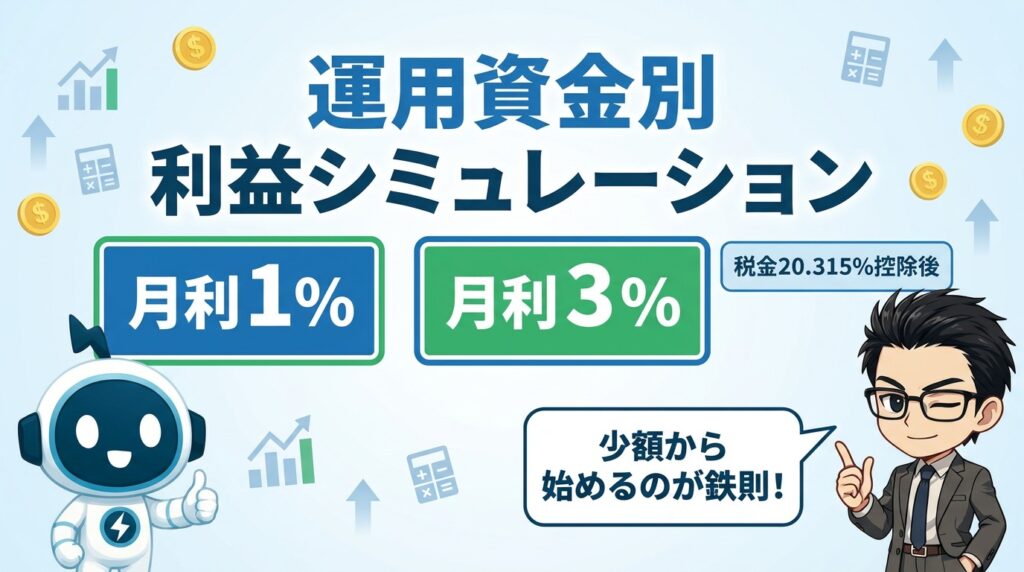 運用資金別
利益シミュレーション

月利1%

月利3%

税金20.315%控除後

少額から
始めるのが鉄則!